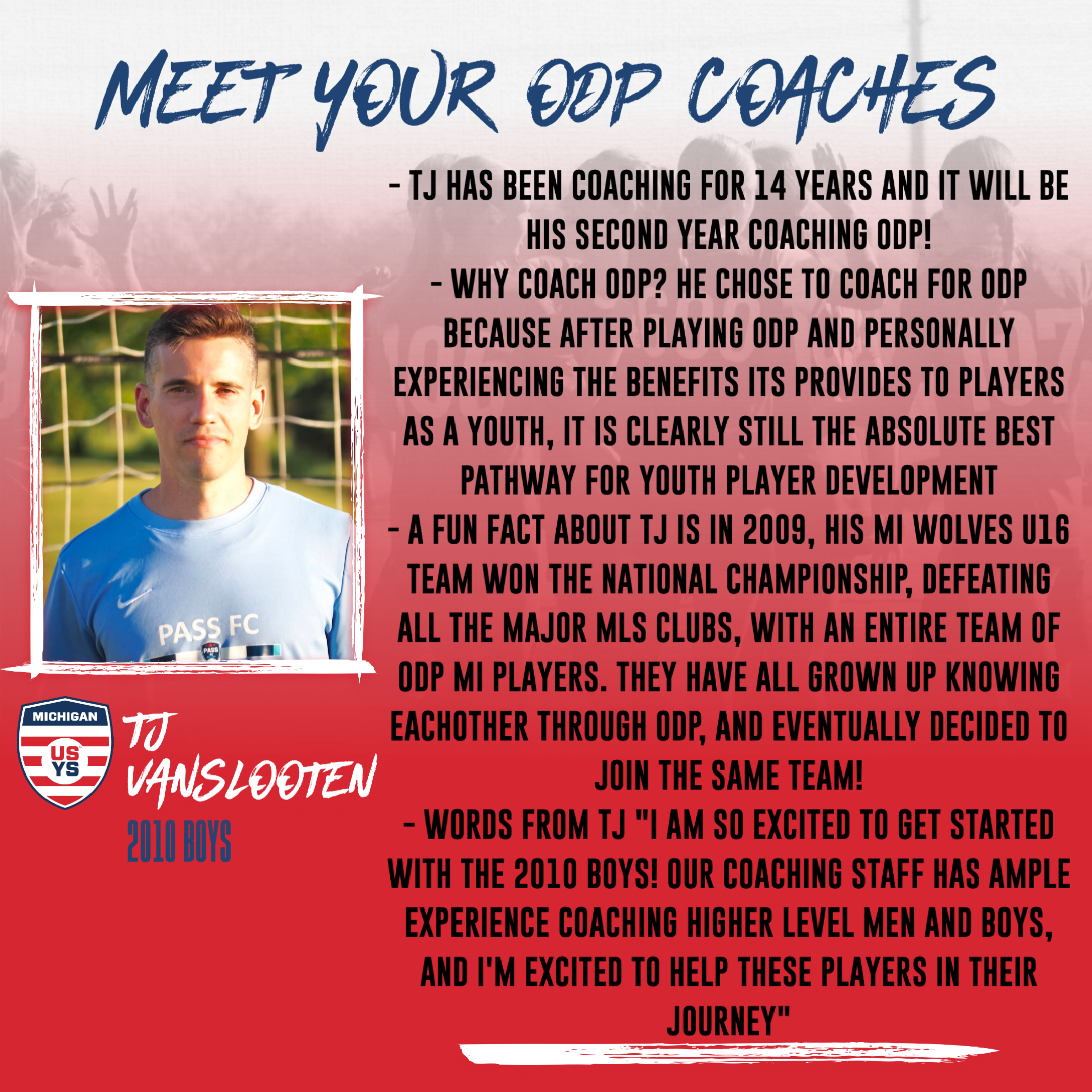 MEET YOUR ODP COACHES

- TJ HAS BEEN COACHING FOR 14 YEARS AND IT WILL BE HIS SECOND YEAR COACHING ODP!
- WHY COACH ODP? HE CHOSE TO COACH FOR ODP BECAUSE AFTER PLAYING ODP AND PERSONALLY EXPERIENCING THE BENEFITS ITS PROVIDES TO PLAYERS AS A YOUTH, IT IS CLEARLY STILL THE ABSOLUTE BEST PATHWAY FOR YOUTH PLAYER DEVELOPMENT
- A FUN FACT ABOUT TJ IS IN 2009, HIS MI WOLVES U16 TEAM WON THE NATIONAL CHAMPIONSHIP, DEFEATING ALL THE MAJOR MLS CLUBS, WITH AN ENTIRE TEAM OF ODP MI PLAYERS. THEY HAVE ALL GROWN UP KNOWING EACHOTHER THROUGH ODP, AND EVENTUALLY DECIDED TO JOIN THE SAME TEAM!
- WORDS FROM TJ "I AM SO EXCITED TO GET STARTED WITH THE 2010 BOYS! OUR COACHING STAFF HAS AMPLE EXPERIENCE COACHING HIGHER LEVEL MEN AND BOYS, AND I'M EXCITED TO HELP THESE PLAYERS IN THEIR JOURNEY"

PASS FC
PASS

MICHIGAN
US
YS

TJ VANSLOOTEN
2010 BOYS